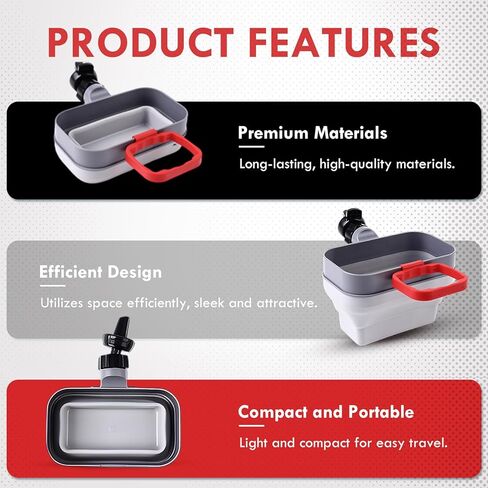 PRODUCT FEATURES

Premium Materials

Long-lasting, high-quality materials.

Efficient Design

Utilizes space efficiently, sleek and attractive.

Compact and Portable

Light and compact for easy travel.